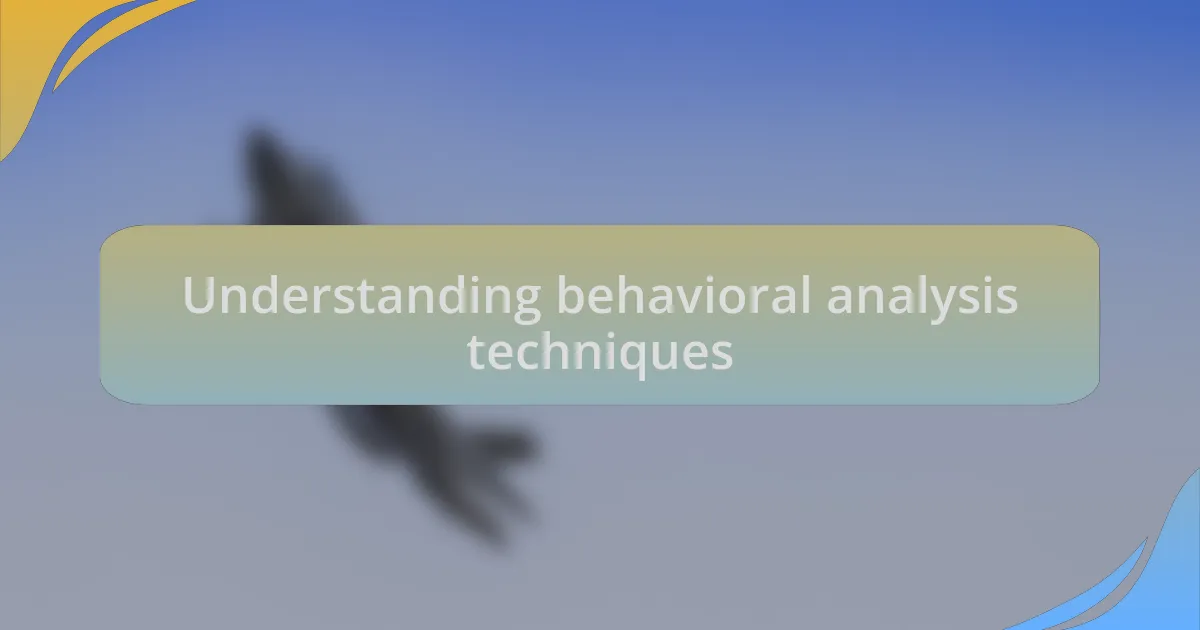 Understanding behavioral analysis techniques